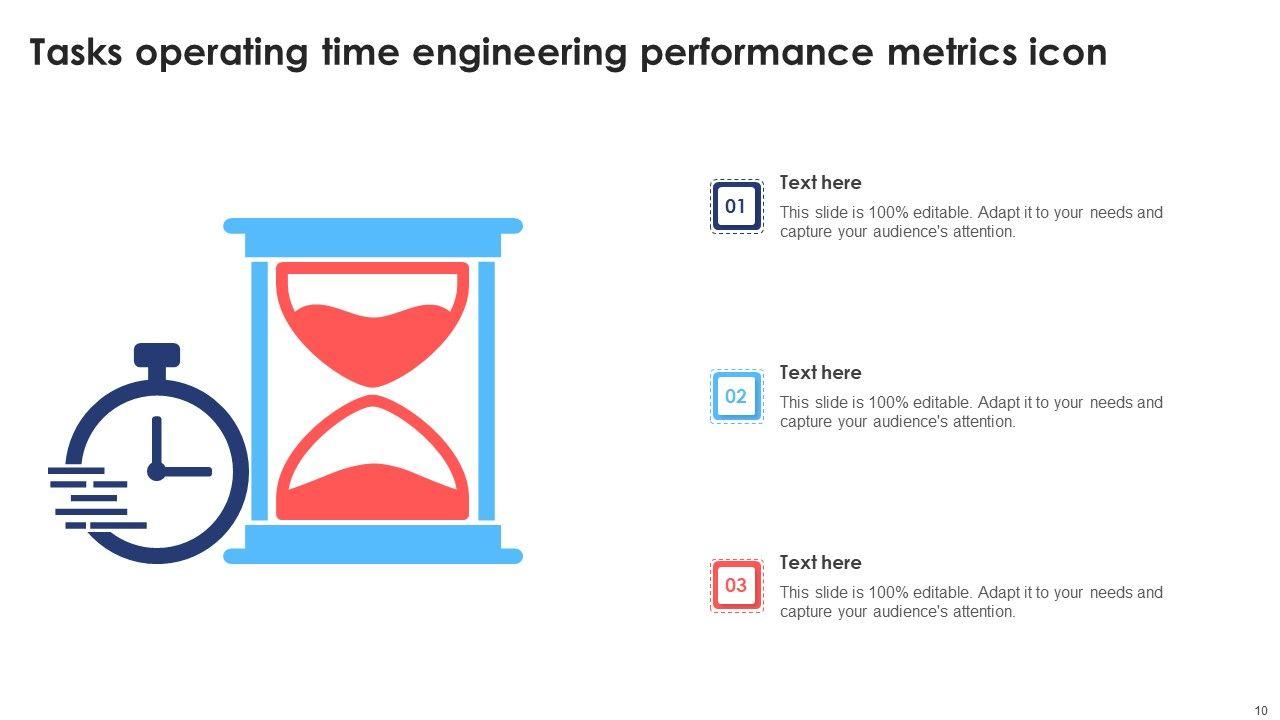 Tasks operating time engineering performance metrics icon

01

Text here

This slide is 100% editable. Adapt it to your needs and capture your audience's attention.

02

Text here

This slide is 100% editable. Adapt it to your needs and capture your audience's attention.

03

Text here

This slide is 100% editable. Adapt it to your needs and capture your audience's attention.

10